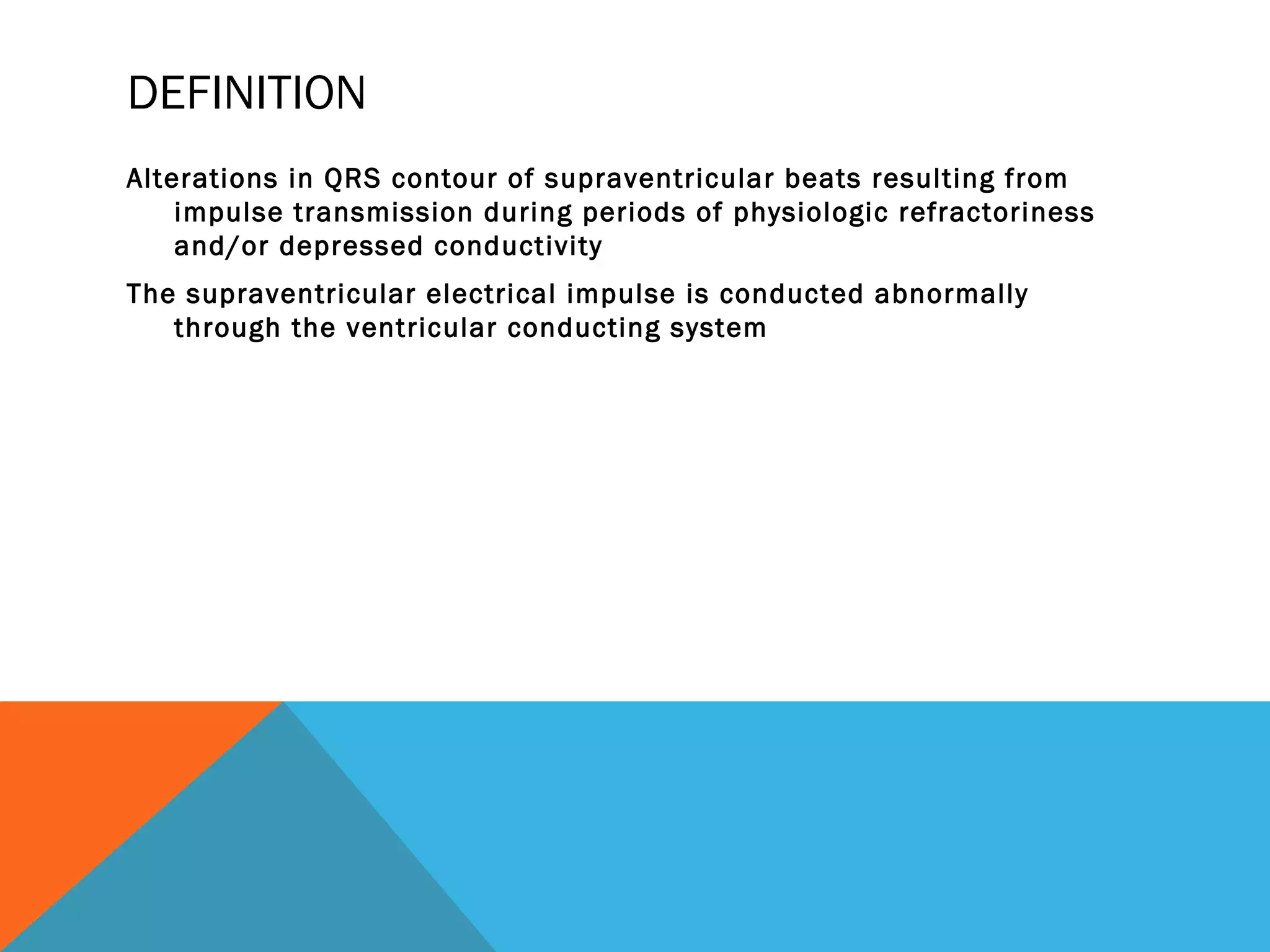 DEFINITION

Alterations in QRS contour of supraventricular beats resulting from impulse transmission during periods of physiologic refractoriness and/or depressed conductivity

The supraventricular electrical impulse is conducted abnormally through the ventricular conducting system